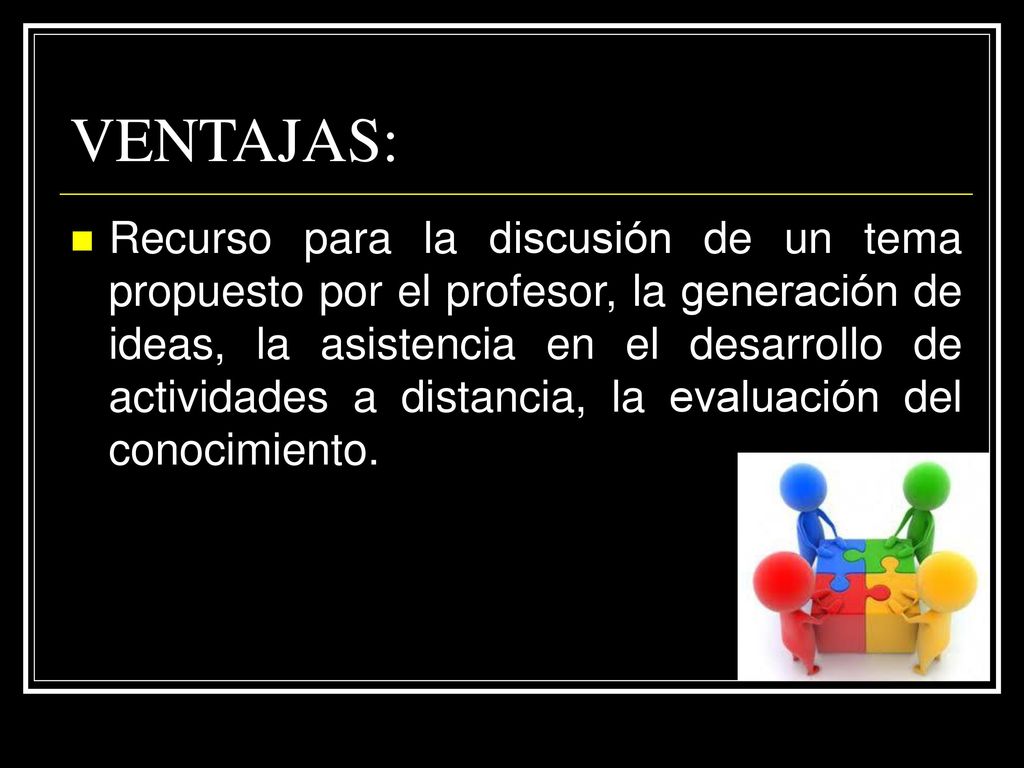 VENTAJAS:

Recurso para la discusión de un tema propuesto por el profesor, la generación de ideas, la asistencia en el desarrollo de actividades a distancia, la evaluación del conocimiento.